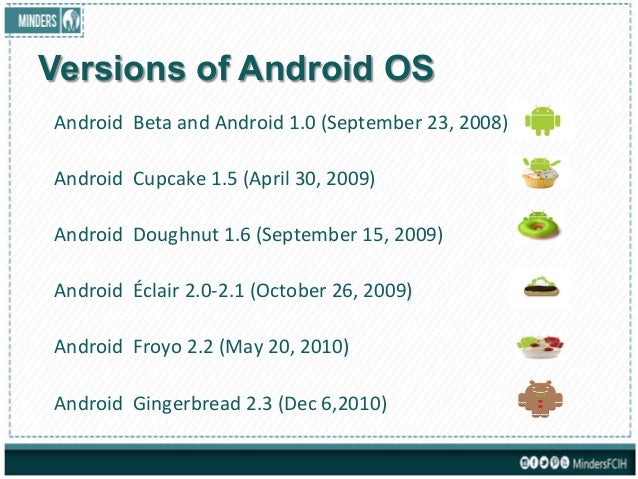 MINDERS

Versions of Android OS

Android Beta and Android 1.0 (September 23, 2008)

Android Cupcake 1.5 (April 30, 2009)

Android Doughnut 1.6 (September 15, 2009)

Android Éclair 2.0-2.1 (October 26, 2009)

Android Froyo 2.2 (May 20, 2010)

Android Gingerbread 2.3 (Dec 6,2010)

MindersFCIH